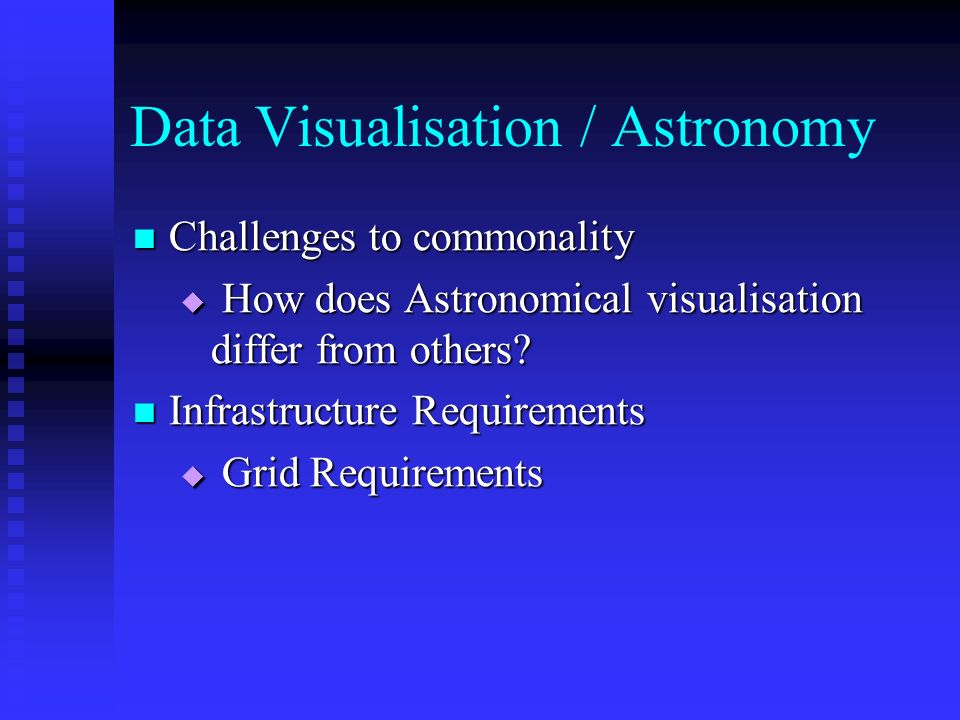 Data Visualisation / Astronomy

- Challenges to commonality
  - How does Astronomical visualisation differ from others?
- Infrastructure Requirements
  - Grid Requirements